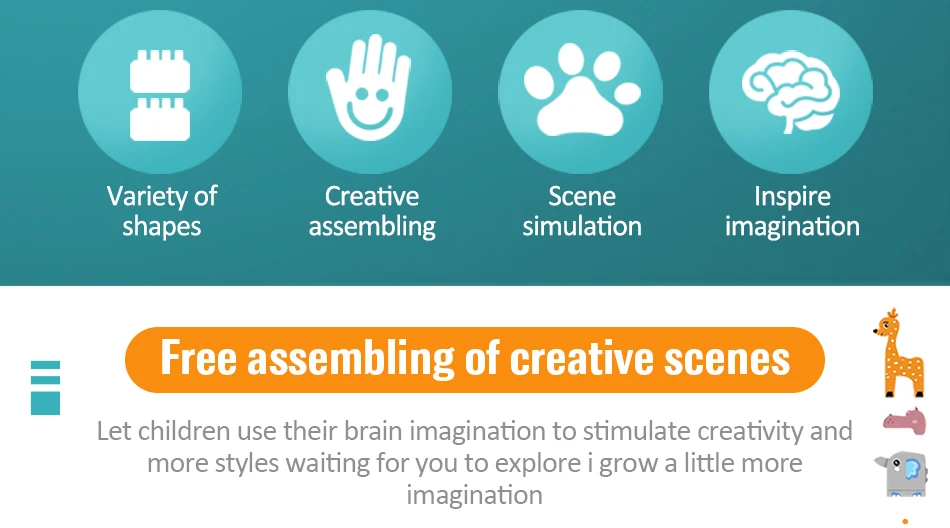 Variety of shapes

Creative assembling

Scene simulation

Inspire imagination

Free assembling of creative scenes

Let children use their brain imagination to stimulate creativity and more styles waiting for you to explore i grow a little more imagination